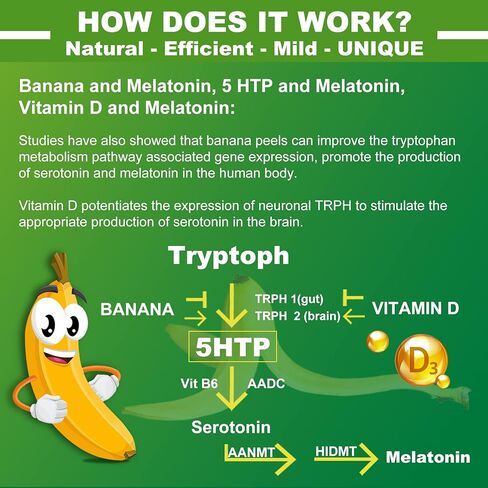 HOW DOES IT WORK?
Natural - Efficient - Mild - UNIQUE

Banana and Melatonin, 5 HTP and Melatonin, Vitamin D and Melatonin:

Studies have also showed that banana peels can improve the tryptophan metabolism pathway associated gene expression, promote the production of serotonin and melatonin in the human body.

Vitamin D potentiates the expression of neuronal TRPH to stimulate the appropriate production of serotonin in the brain.

Tryptoph

BANANA

TRPH 1(gut)
TRPH 2 (brain)

VITAMIN D

5HTP

$D_3$

Vit B6
AADC

Serotonin

AANMT
HIDMT
Melatonin